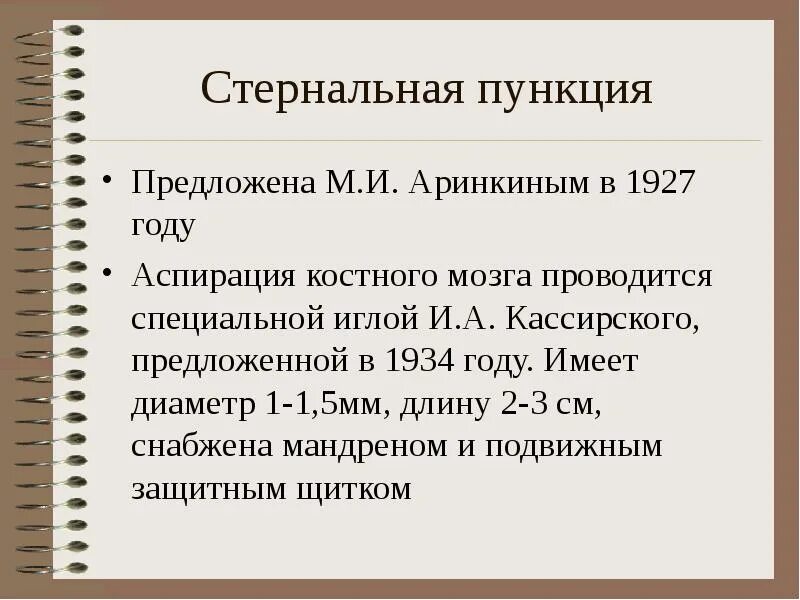 Стернальная пункция

• Предложена М.И. Аринкиным в 1927 году

• Аспирация костного мозга проводится специальной иглой И.А. Кассирского, предложенной в 1934 году. Имеет диаметр 1-1,5мм, длину 2-3 см, снабжена мандреном и подвижным защитным щитком